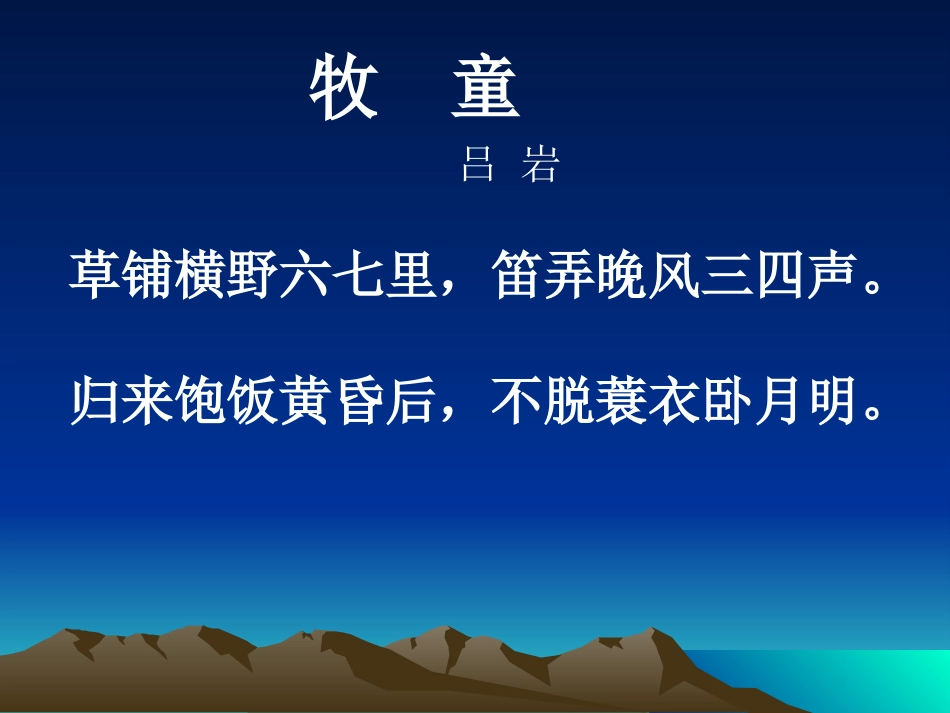 牧　童

吕 岩

草铺横野六七里，笛弄晚风三四声。

归来饱饭黄昏后，不脱蓑衣卧月明。